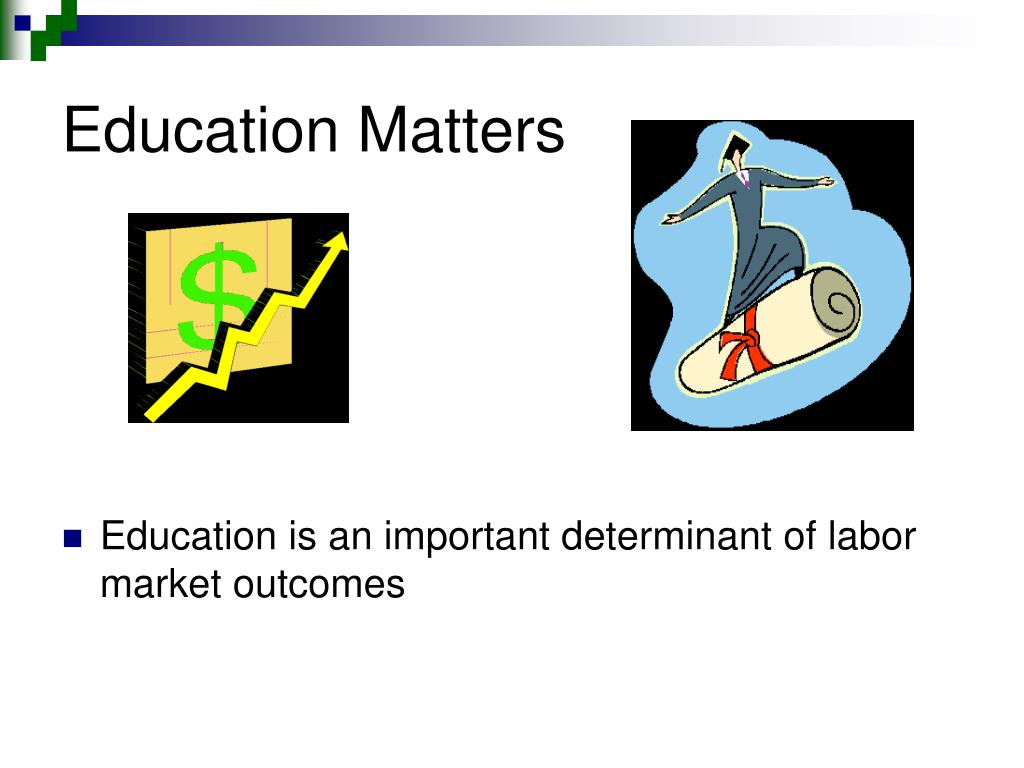 Education Matters

$

Education is an important determinant of labor market outcomes